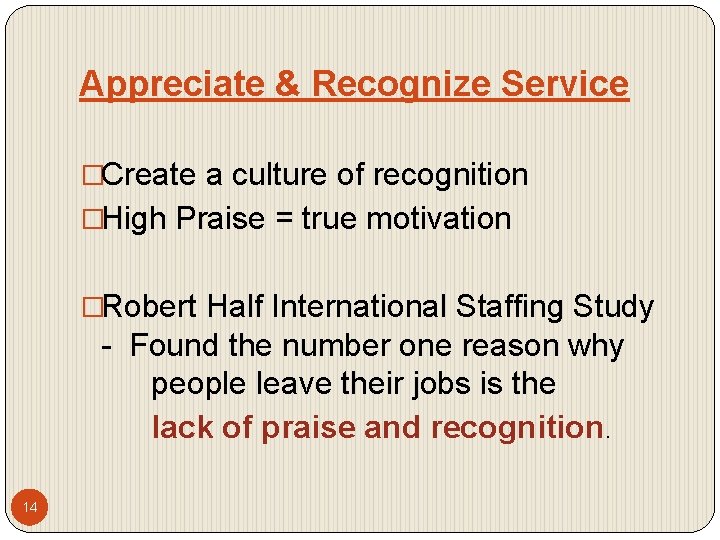 Appreciate & Recognize Service

□Create a culture of recognition
□High Praise = true motivation

□Robert Half International Staffing Study
- Found the number one reason why people leave their jobs is the lack of praise and recognition.

14